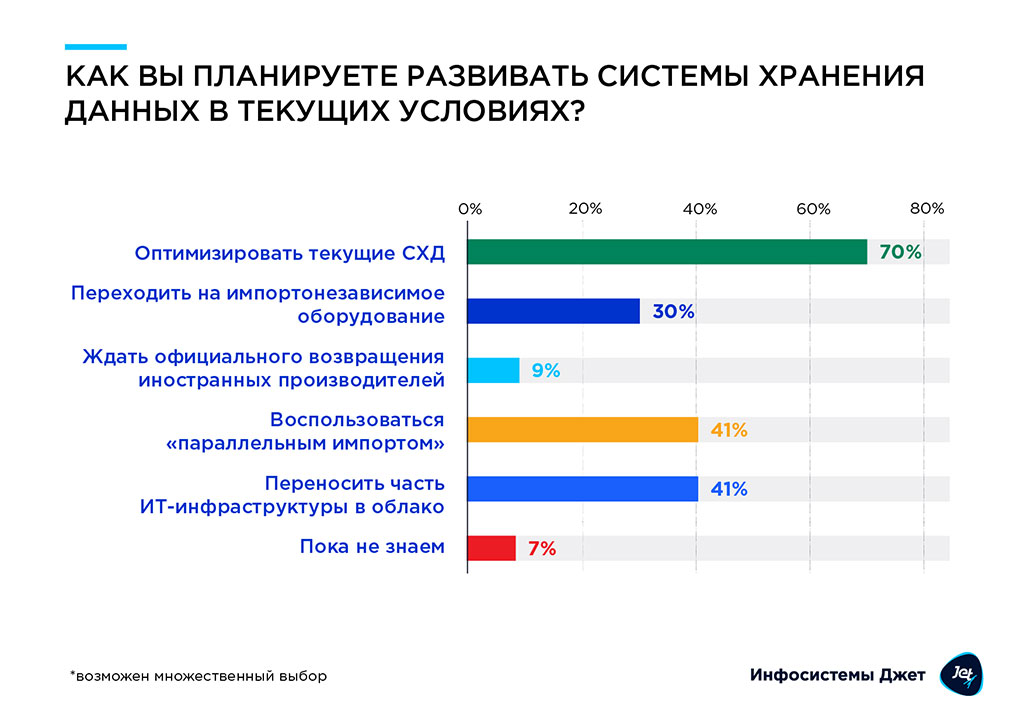 КАК ВЫ ПЛАНИРУЕТЕ РАЗВИВАТЬ СИСТЕМЫ ХРАНЕНИЯ ДАННЫХ В ТЕКУЩИХ УСЛОВИЯХ?

0% 20% 40% 60% 80%

Оптимизировать текущие СХД 70%

Переходить на импортонезависимое оборудование 30%

Ждать официального возвращения иностранных производителей 9%

Воспользоваться «параллельным импортом» 41%

Переносить часть ИТ-инфраструктуры в облако 41%

Пока не знаем 7%

*возможен множественный выбор

Инфосистемы Джет

Jet